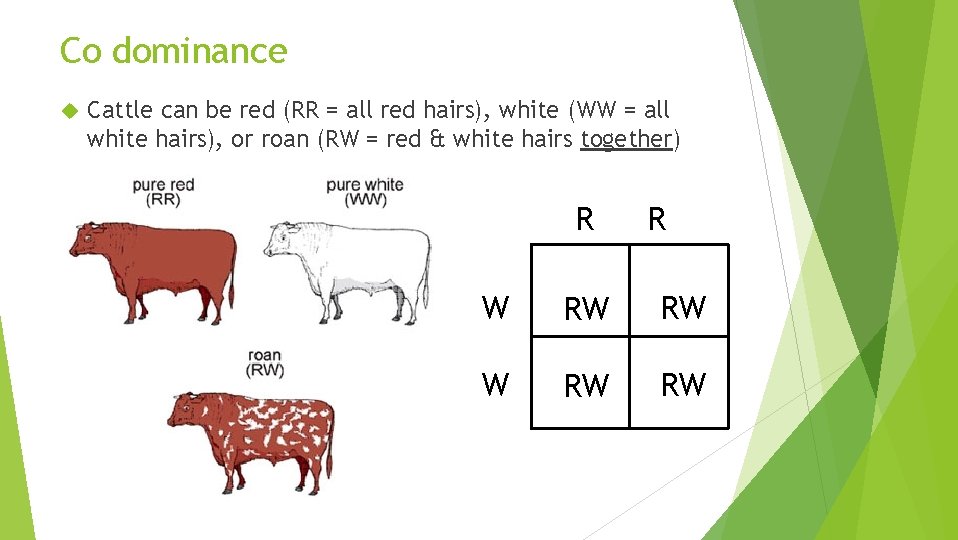 Co dominance

Cattle can be red (RR = all red hairs), white (WW = all white hairs), or roan (RW = red & white hairs together)

pure red (RR)

pure white (WW)

roan (RW)

|   | R | R |
|---|---|---|
| W | RW | RW |
| W | RW | RW |